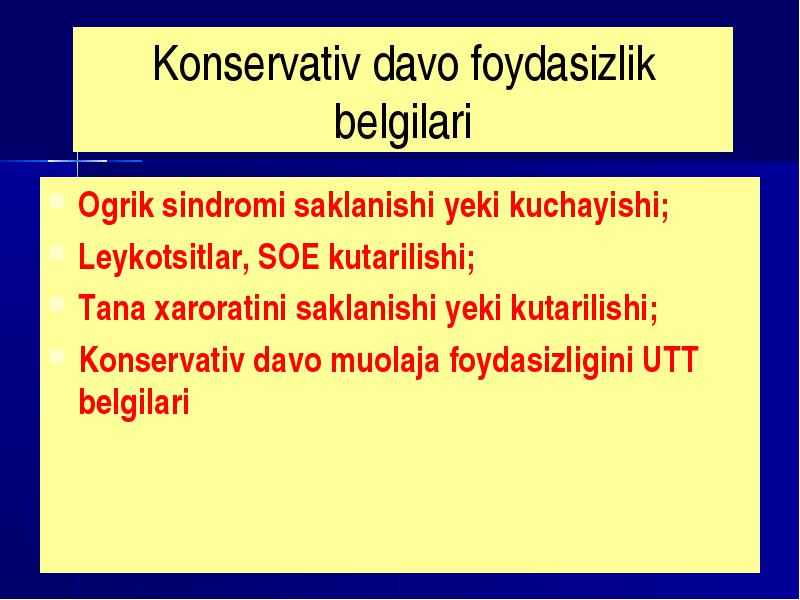 Konservativ davo foydasizlik belgilari

Ogrik sindromi saklanishi yeki kuchayishi;
Leykotsitlar, SOE kutarilishi;
Tana xaroratini saklanishi yeki kutarilishi;
Konservativ davo muolaja foydasizligini UTT belgilari